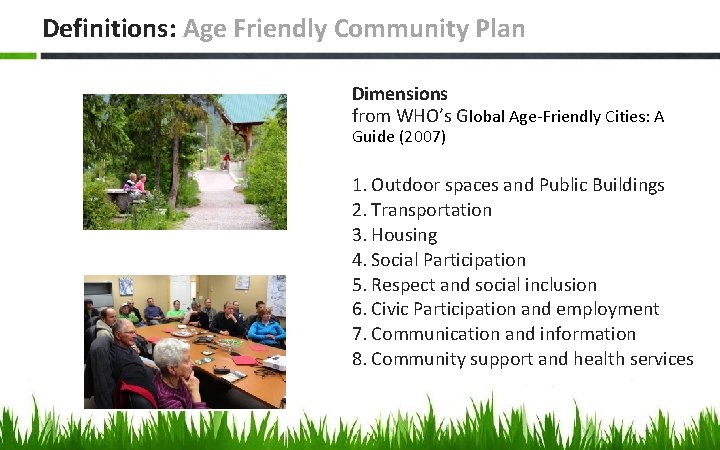 Definitions: Age Friendly Community Plan

Dimensions
from WHO's Global Age-Friendly Cities: A Guide (2007)

1. Outdoor spaces and Public Buildings
2. Transportation
3. Housing
4. Social Participation
5. Respect and social inclusion
6. Civic Participation and employment
7. Communication and information
8. Community support and health services